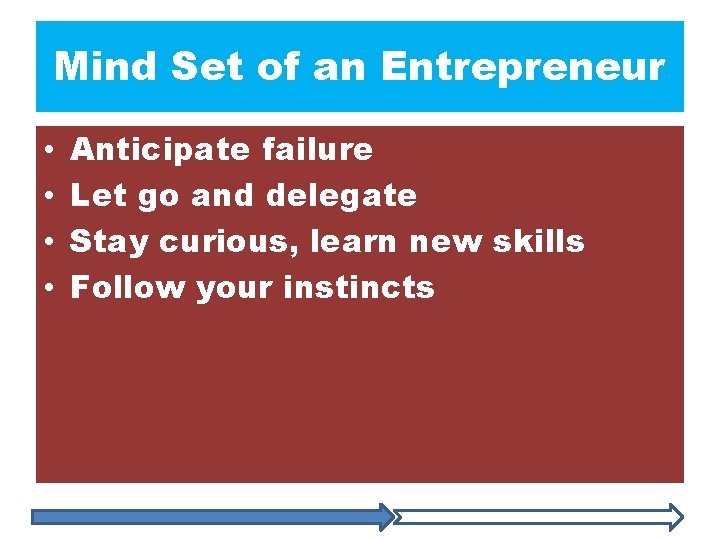 Mind Set of an Entrepreneur

• Anticipate failure
• Let go and delegate
• Stay curious, learn new skills
• Follow your instincts